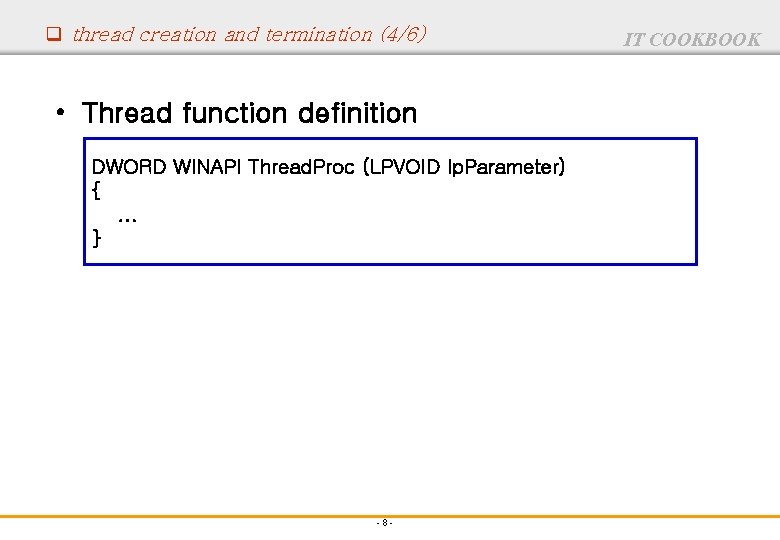 thread creation and termination (4/6)

IT COOKBOOK

• Thread function definition

DWORD WINAPI ThreadProc (LPVOID lpParameter)
{
...
}

- 8 -